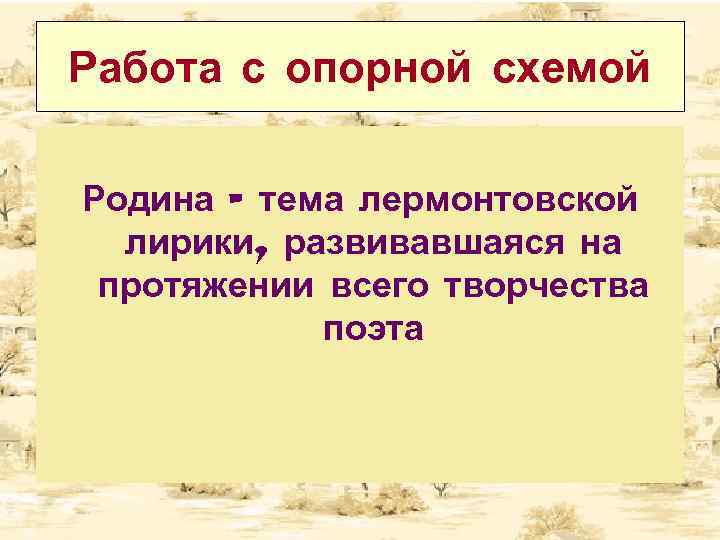 Работа с опорной схемой

Родина - тема лермонтовской лирики, развивавшаяся на протяжении всего творчества поэта